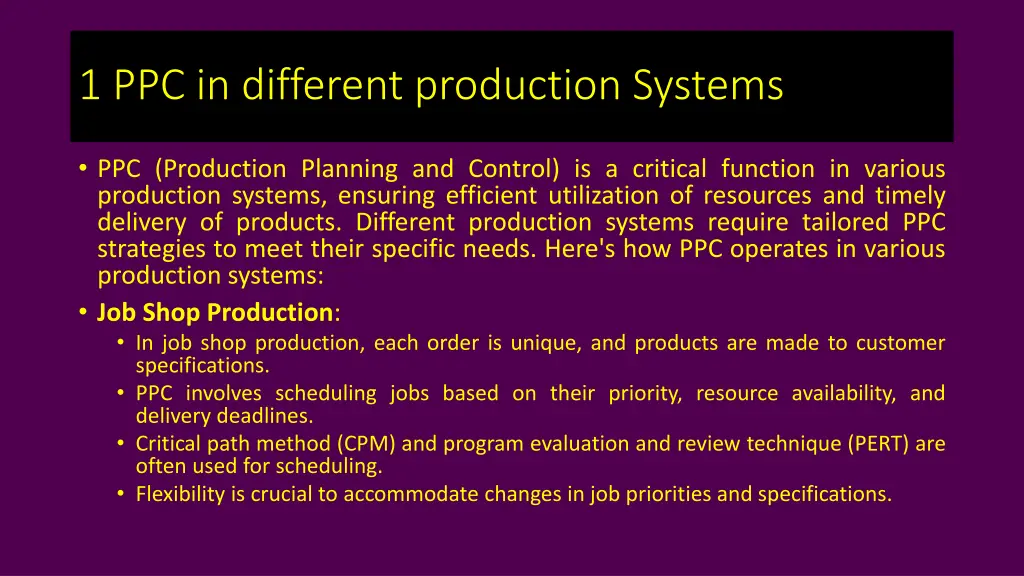 1 PPC in different production Systems

• PPC (Production Planning and Control) is a critical function in various production systems, ensuring efficient utilization of resources and timely delivery of products. Different production systems require tailored PPC strategies to meet their specific needs. Here's how PPC operates in various production systems:

• Job Shop Production:

• In job shop production, each order is unique, and products are made to customer specifications.

• PPC involves scheduling jobs based on their priority, resource availability, and delivery deadlines.

• Critical path method (CPM) and program evaluation and review technique (PERT) are often used for scheduling.

• Flexibility is crucial to accommodate changes in job priorities and specifications.